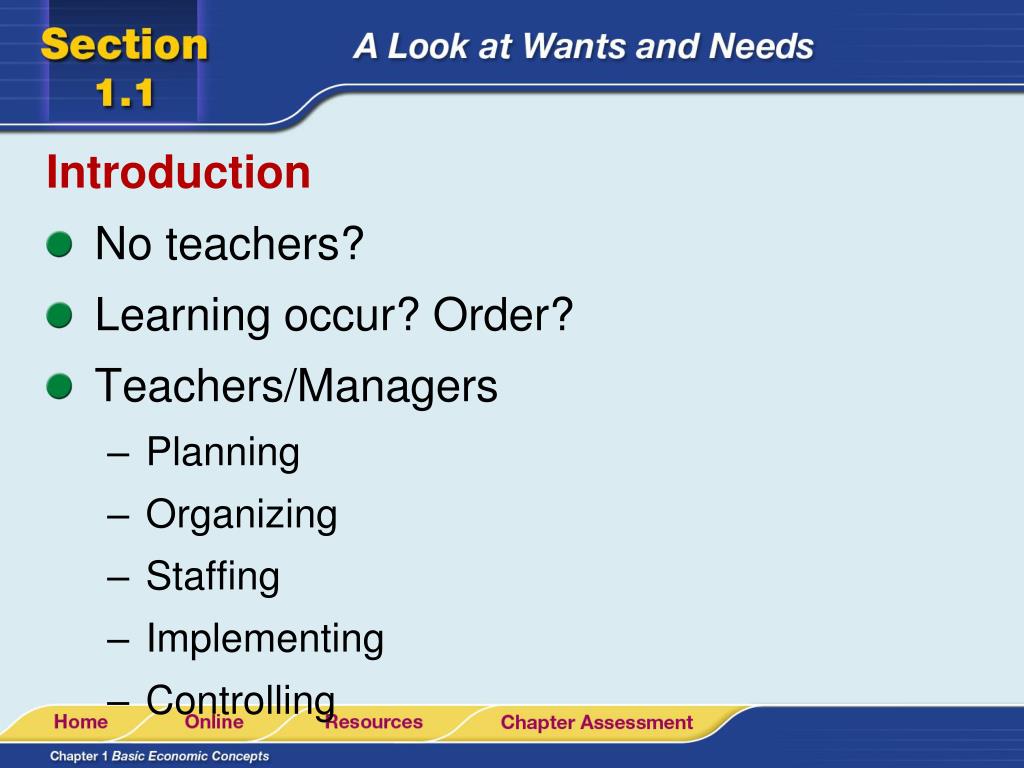 Section 1.1

A Look at Wants and Needs

Introduction

No teachers?

Learning occur? Order?

Teachers/Managers

– Planning

– Organizing

– Staffing

– Implementing

– Controlling

Home Online Resources Chapter Assessment

Chapter 1 Basic Economic Concepts